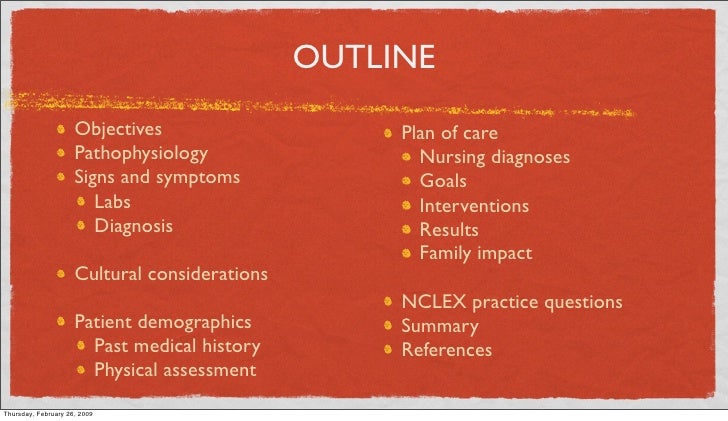 OUTLINE

- Objectives
- Pathophysiology
- Signs and symptoms
  - Labs
  - Diagnosis

- Cultural considerations

- Patient demographics
  - Past medical history
  - Physical assessment

- Plan of care
  - Nursing diagnoses
  - Goals
  - Interventions
  - Results
  - Family impact

- NCLEX practice questions
- Summary
- References

Thursday, February 26, 2009